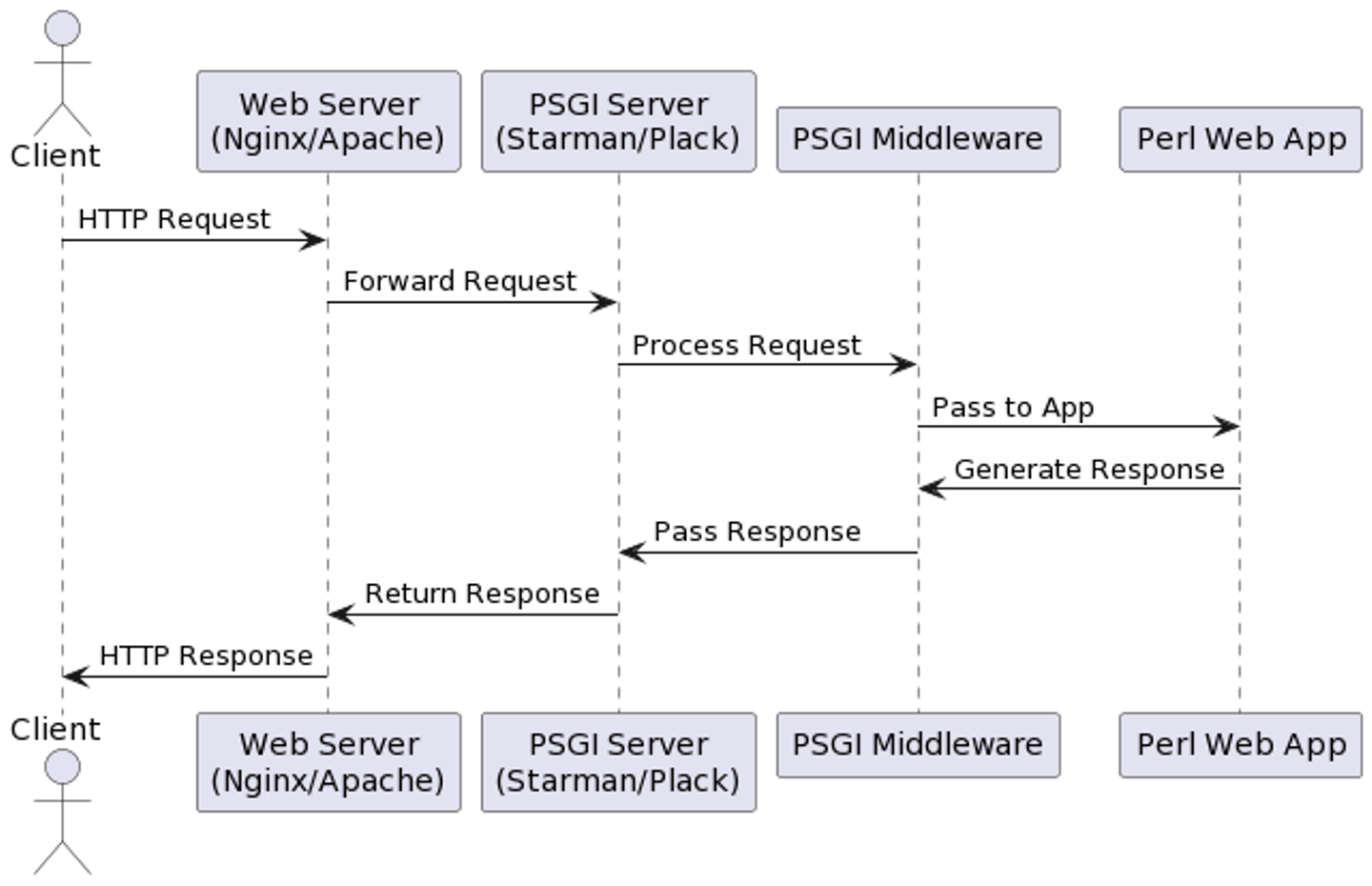 Client

Web Server
(Nginx/Apache)

PSGI Server
(Starman/Plack)

PSGI Middleware

Perl Web App

HTTP Request

Forward Request

Process Request

Pass to App

Generate Response

Pass Response

Return Response

HTTP Response

Client

Web Server
(Nginx/Apache)

PSGI Server
(Starman/Plack)

PSGI Middleware

Perl Web App